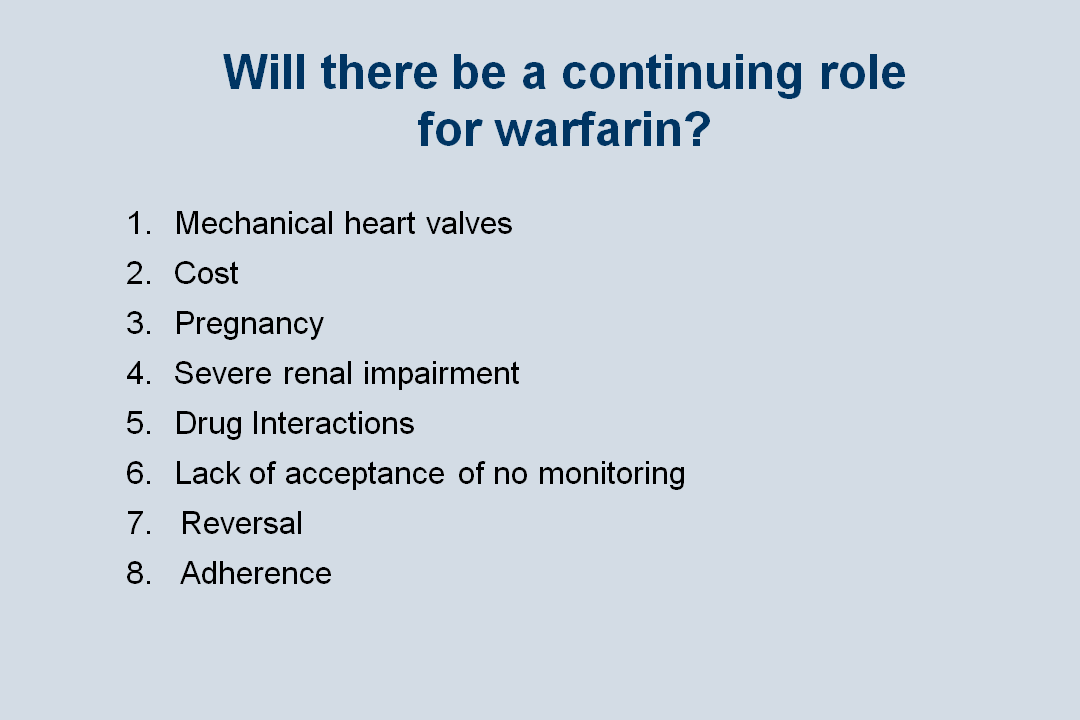 Will there be a continuing role for warfarin?

1. Mechanical heart valves
2. Cost
3. Pregnancy
4. Severe renal impairment
5. Drug Interactions
6. Lack of acceptance of no monitoring
7. Reversal
8. Adherence